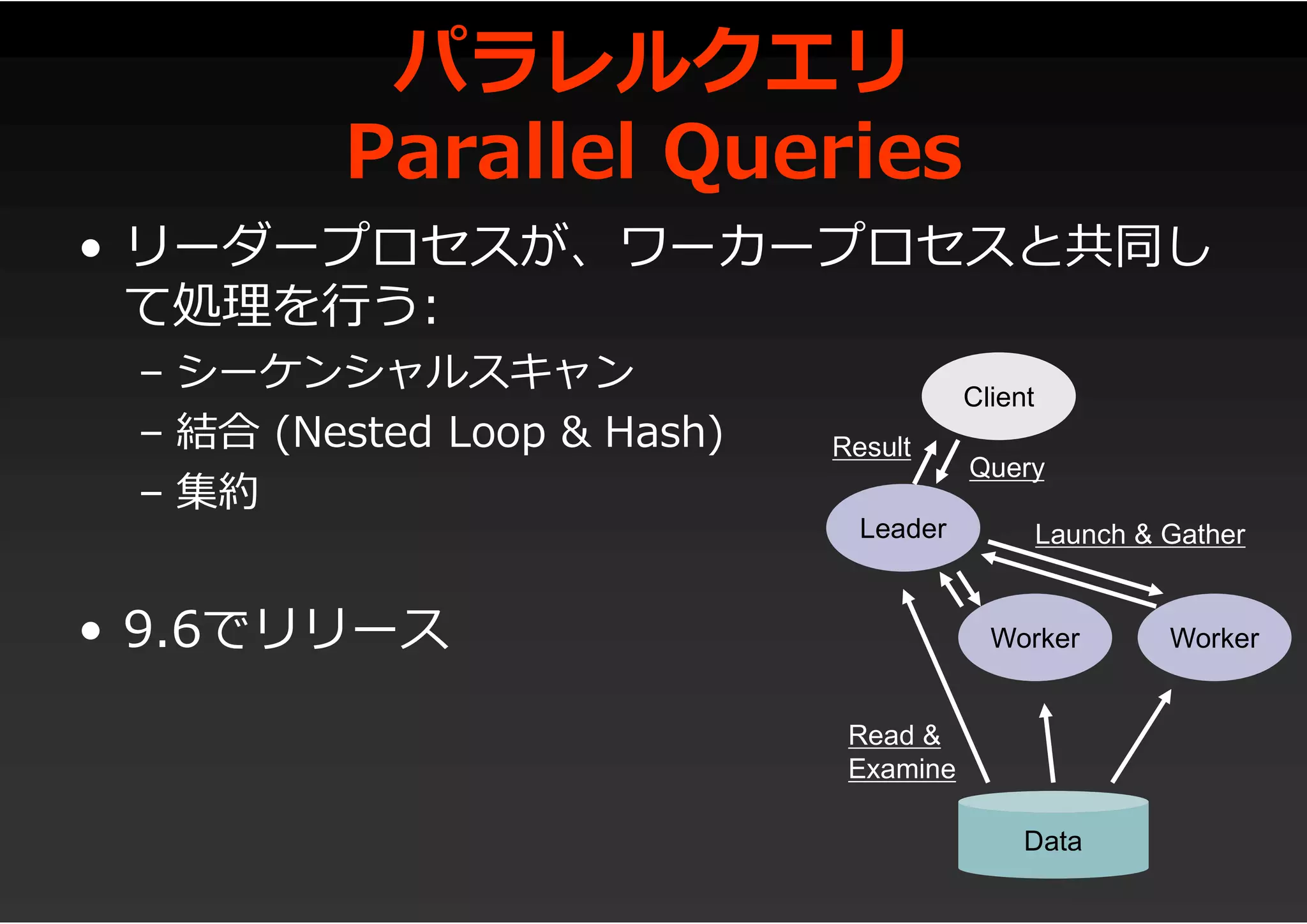 パラレルクエリ
Parallel Queries

• リーダープロセスが、ワーカープロセスと共同して処理を行う:
– シーケンシャルスキャン
– 結合 (Nested Loop & Hash)
– 集約

• 9.6でリリース

Client
Result
Query
Leader
Launch & Gather
Worker
Worker
Read & Examine
Data